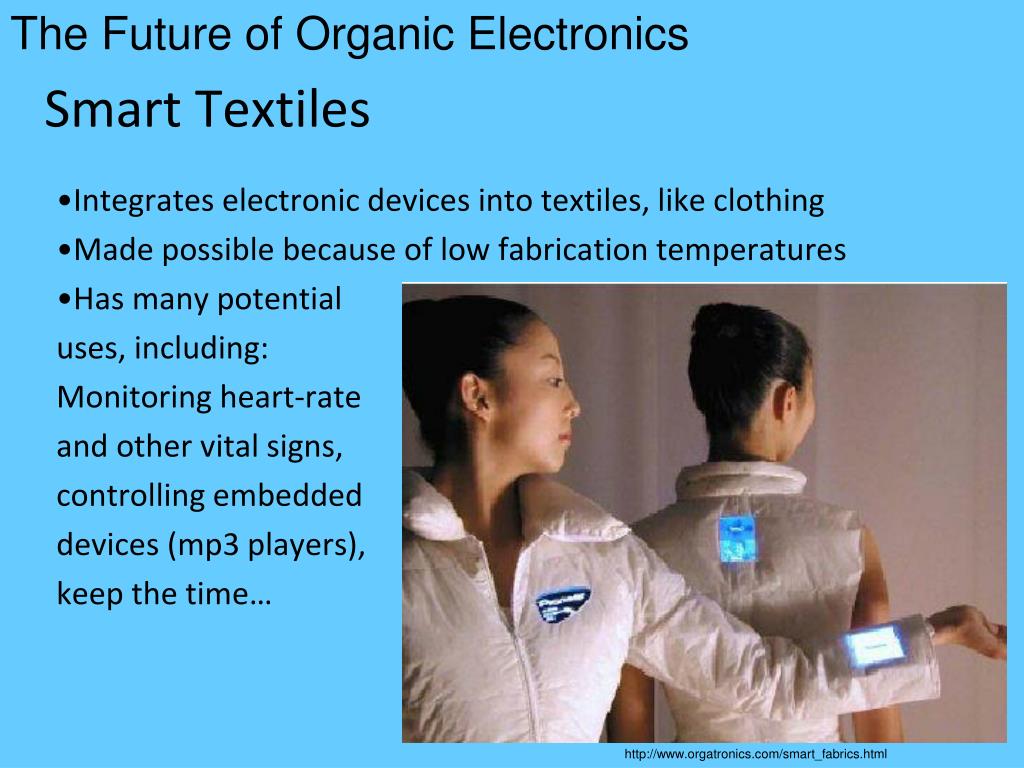 The Future of Organic Electronics

Smart Textiles

•Integrates electronic devices into textiles, like clothing

•Made possible because of low fabrication temperatures

•Has many potential uses, including: Monitoring heart-rate and other vital signs, controlling embedded devices (mp3 players), keep the time…

http://www.orgatronics.com/smart_fabrics.html